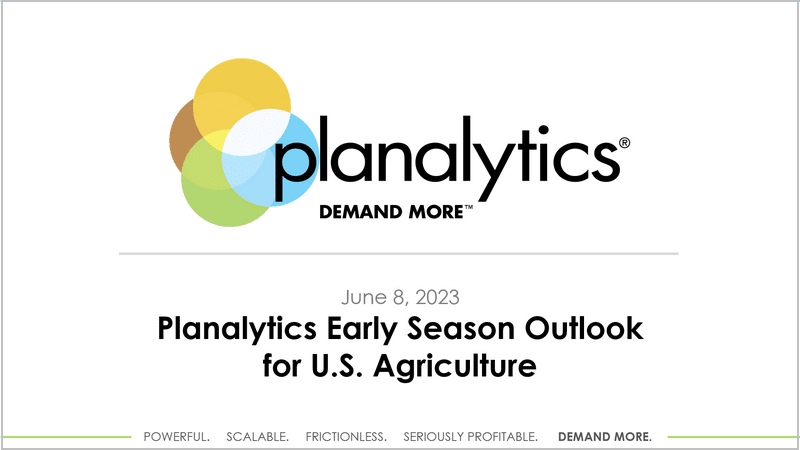 planalytics®
DEMAND MORE™

June 8, 2023
Planalytics Early Season Outlook for U.S. Agriculture

POWERFUL. SCALABLE. FRICTIONLESS. SERIOUSLY PROFITABLE. DEMAND MORE.